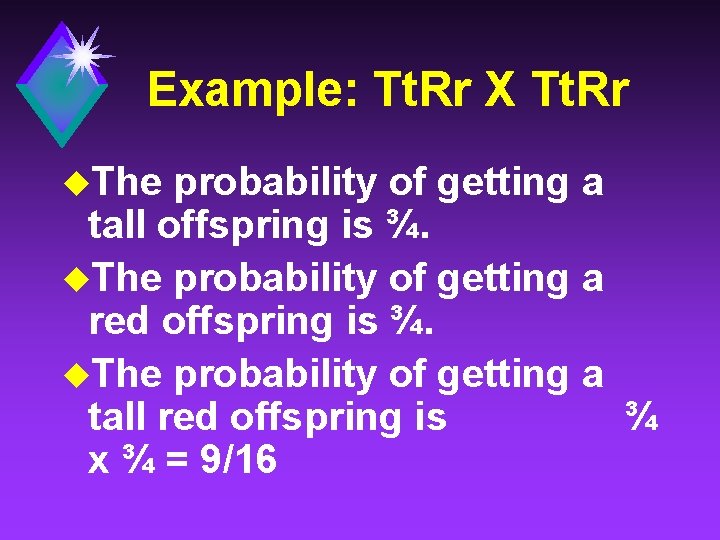 Example: TtRr X TtRr

The probability of getting a tall offspring is ¾.

The probability of getting a red offspring is ¾.

The probability of getting a tall red offspring is ¾ x ¾ = 9/16